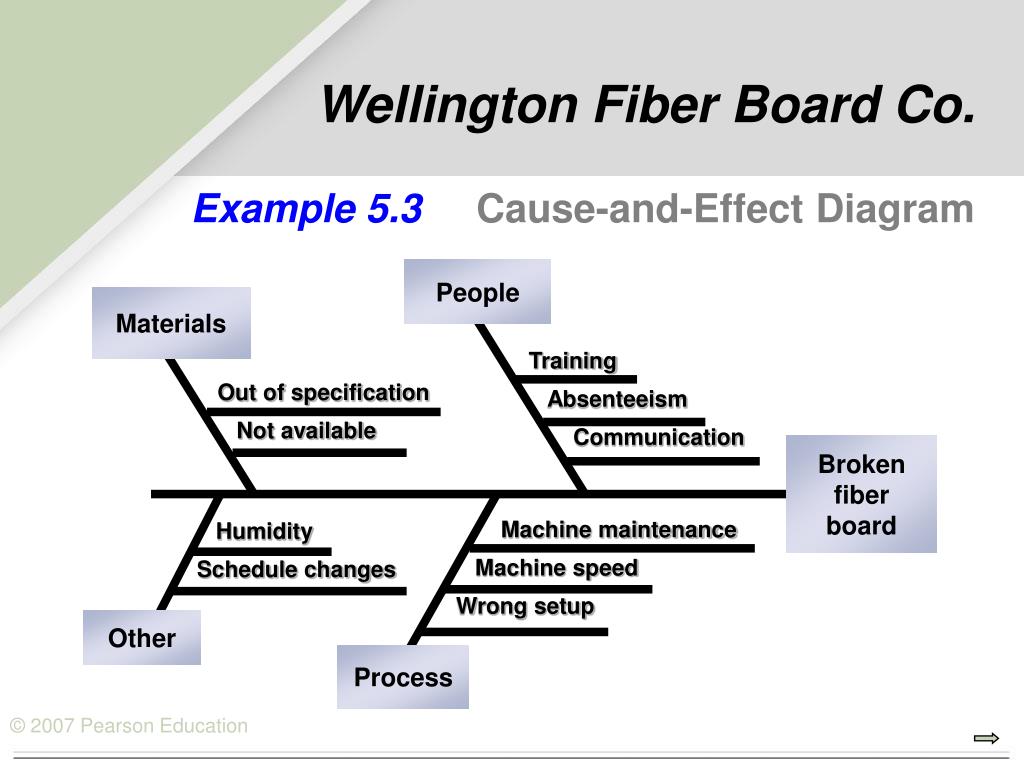 Wellington Fiber Board Co.

Example 5.3 Cause-and-Effect Diagram

Materials

Out of specification

Not available

People

Training

Absenteeism

Communication

Broken fiber board

Humidity

Schedule changes

Other

Machine maintenance

Machine speed

Wrong setup

Process

© 2007 Pearson Education